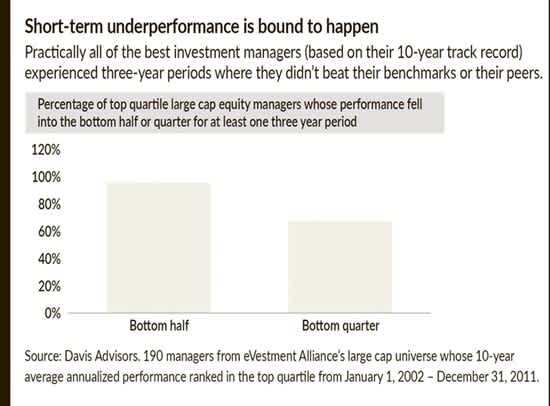 Short-term underperformance is bound to happen

Practically all of the best investment managers (based on their 10-year track record) experienced three-year periods where they didn't beat their benchmarks or their peers.

Percentage of top quartile large cap equity managers whose performance fell into the bottom half or quarter for at least one three year period

120%
100%
80%
60%
40%
20%
0%

Bottom half
Bottom quarter

Source: Davis Advisors. 190 managers from eVestment Alliance's large cap universe whose 10-year average annualized performance ranked in the top quartile from January 1, 2002 – December 31, 2011.